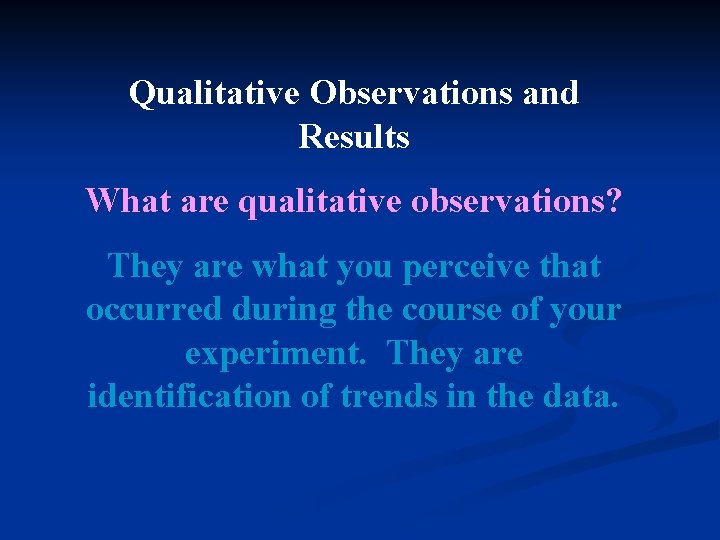 Qualitative Observations and Results

What are qualitative observations?

They are what you perceive that occurred during the course of your experiment. They are identification of trends in the data.